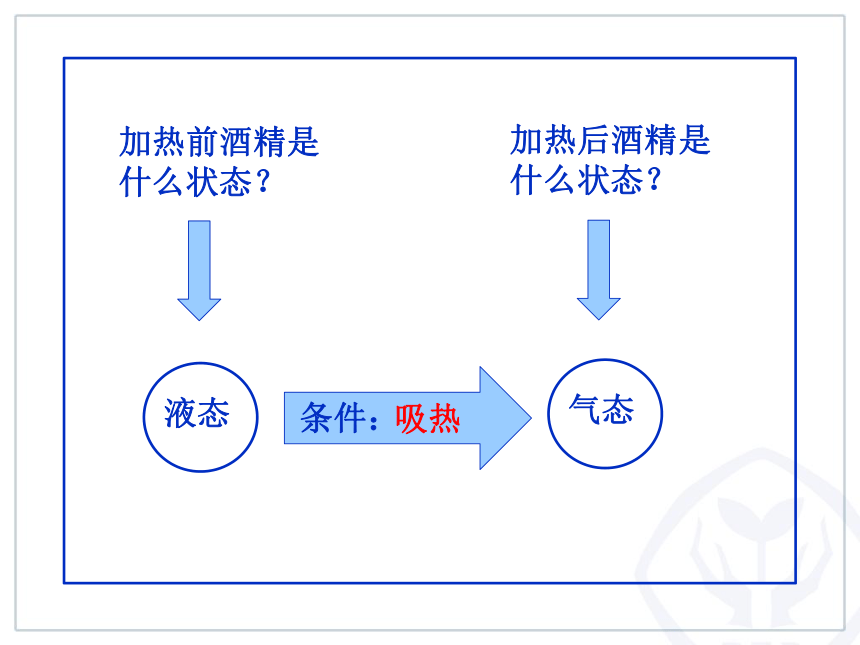 加热前酒精是什么状态？

加热后酒精是什么状态？

液态

条件：吸热

气态